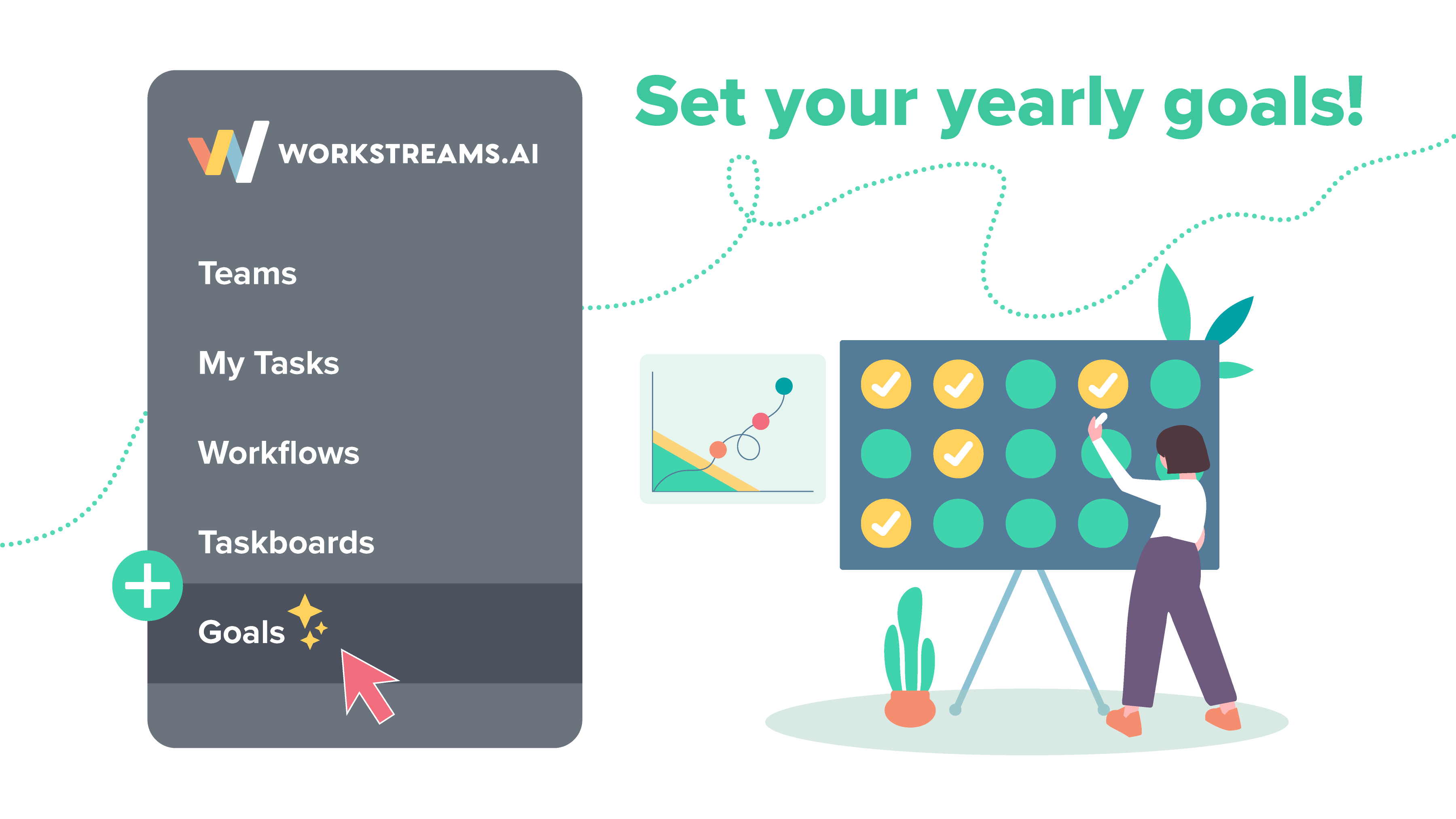 WORKSTREAMS.AI

Teams

My Tasks

Workflows

Taskboards

Goals

Set your yearly goals!